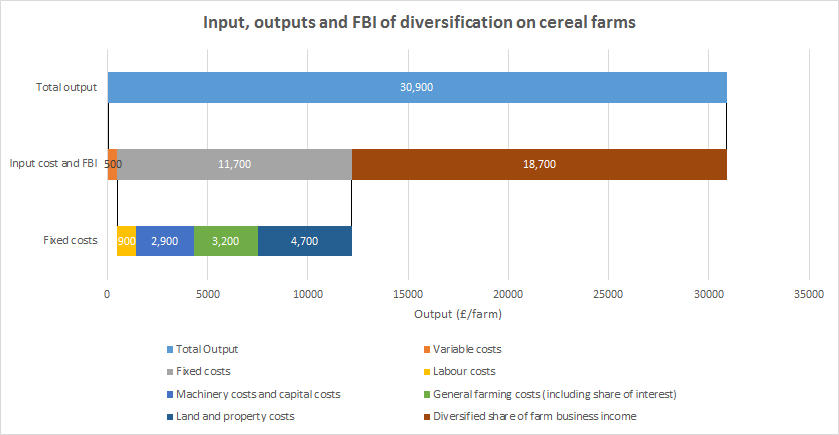 Input, outputs and FBI of diversification on cereal farms

Total output
30,900

Input cost and FBI
500
11,700
18,700

Fixed costs
900
2,900
3,200
4,700

0
5000
10000
15000
20000
25000
30000
35000

Output (£/farm)

Total Output
Variable costs
Fixed costs
Labour costs
Machinery costs and capital costs
General farming costs (including share of interest)
Land and property costs
Diversified share of farm business income